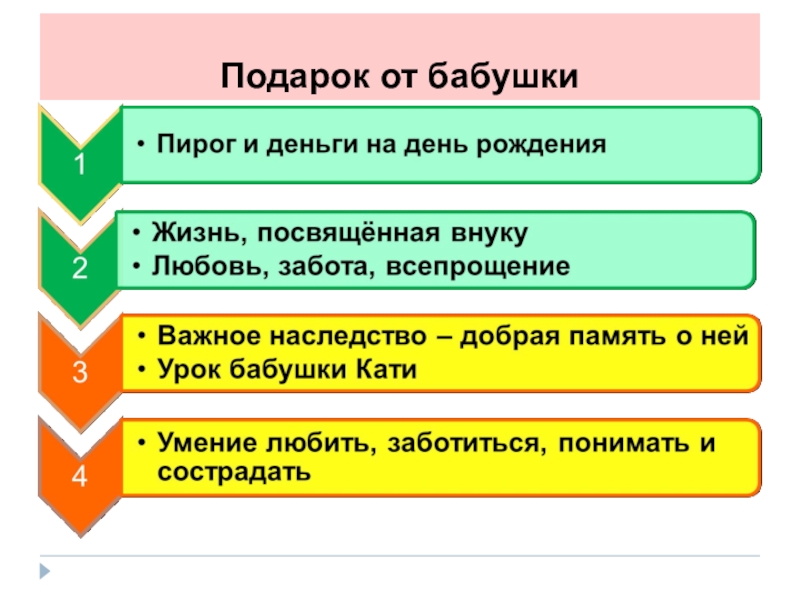 Подарок от бабушки

1
• Пирог и деньги на день рождения

2
• Жизнь, посвящённая внуку
• Любовь, забота, всепрощение

3
• Важное наследство – добрая память о ней
• Урок бабушки Кати

4
• Умение любить, заботиться, понимать и сострадать